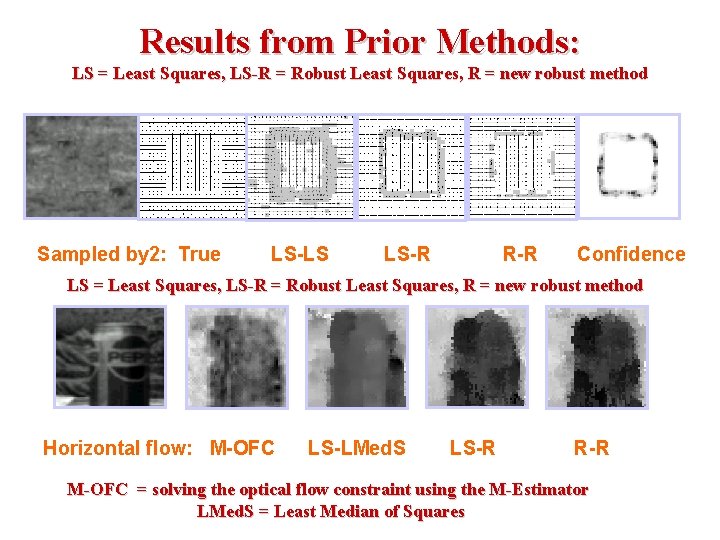 Results from Prior Methods:
LS = Least Squares, LS-R = Robust Least Squares, R = new robust method

Sampled by2: True LS-LS LS-R R-R Confidence

LS = Least Squares, LS-R = Robust Least Squares, R = new robust method

PEPSI

Horizontal flow: M-OFC LS-LMedS LS-R R-R

M-OFC = solving the optical flow constraint using the M-Estimator
LMedS = Least Median of Squares